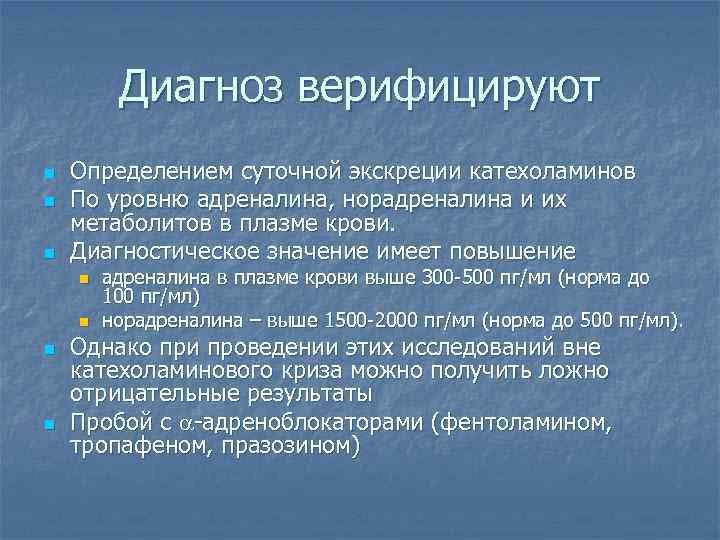 Диагноз верифицируют

Определением суточной экскреции катехоламинов

По уровню адреналина, норадреналина и их метаболитов в плазме крови.

Диагностическое значение имеет повышение

адреналина в плазме крови выше 300-500 пг/мл (норма до 100 пг/мл)

норадреналина – выше 1500-2000 пг/мл (норма до 500 пг/мл).

Однако при проведении этих исследований вне катехоламинового криза можно получить ложно отрицательные результаты

Пробой с $\alpha$-адреноблокаторами (фентоламином, тропафеном, празозином)